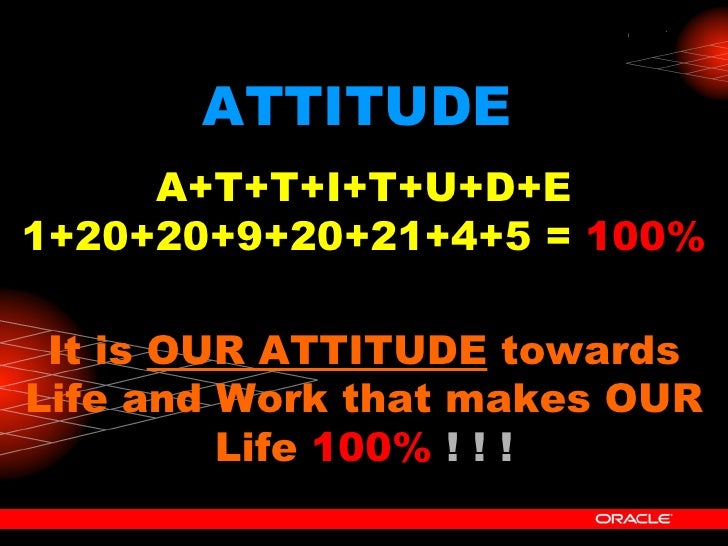 ATTITUDE

A+T+T+I+T+U+D+E
1+20+20+9+20+21+4+5 = 100%

It is OUR ATTITUDE towards Life and Work that makes OUR Life 100% ! ! !

ORACLE